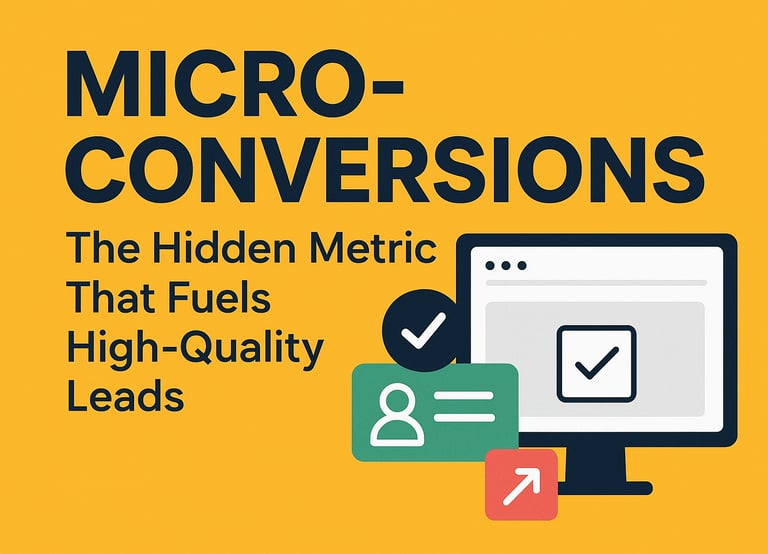 MICRO-CONVERSIONS

The Hidden Metric That Fuels High-Quality Leads